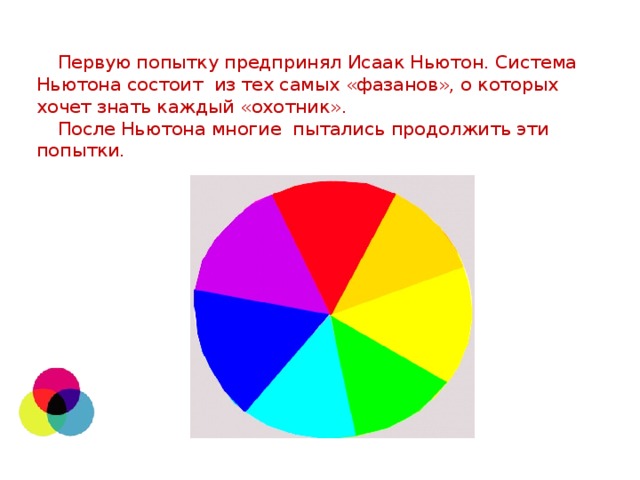 Первую попытку предпринял Исаак Ньютон. Система Ньютона состоит из тех самых «фазанов», о которых хочет знать каждый «охотник».

После Ньютона многие пытались продолжить эти попытки.